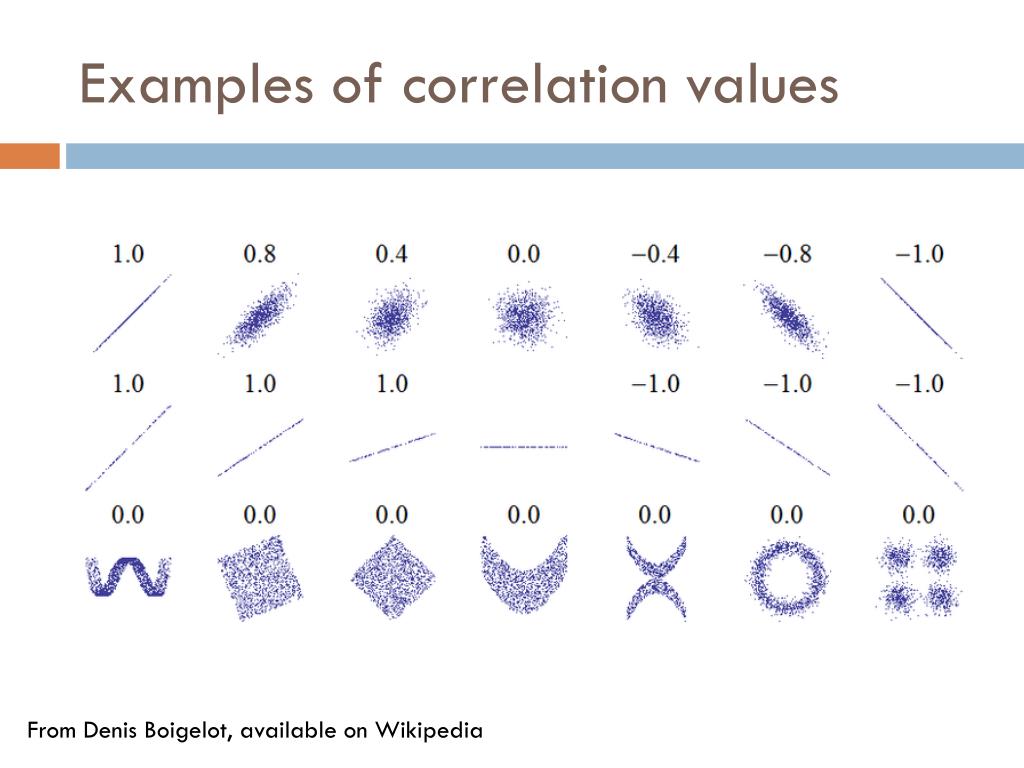 Examples of correlation values

1.0 0.8 0.4 0.0 −0.4 −0.8 −1.0

1.0 1.0 1.0 −1.0 −1.0 −1.0

0.0 0.0 0.0 0.0 0.0 0.0 0.0

From Denis Boigelot, available on Wikipedia